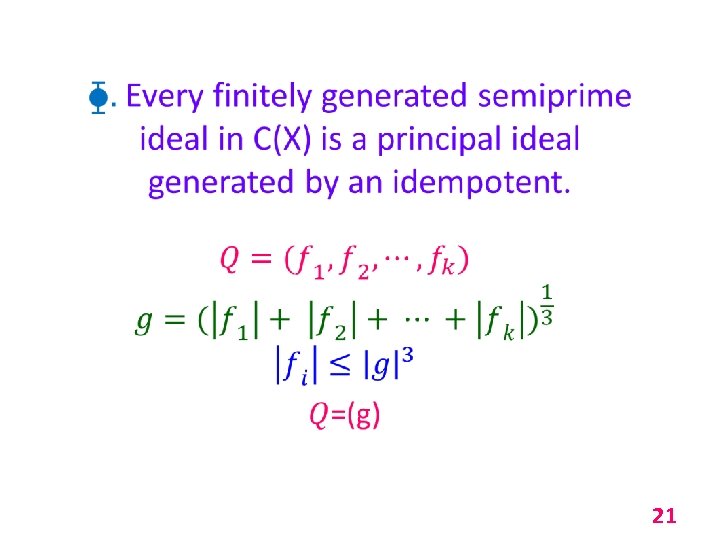 . Every finitely generated semiprime ideal in C(X) is a principal ideal generated by an idempotent.

$Q = (f_1, f_2, \cdots, f_k)$

$g = (|f_1| + |f_2| + \cdots + |f_k|)^{\frac{1}{3}}$

$|f_i| \leq |g|^3$

$Q$=(g)

21